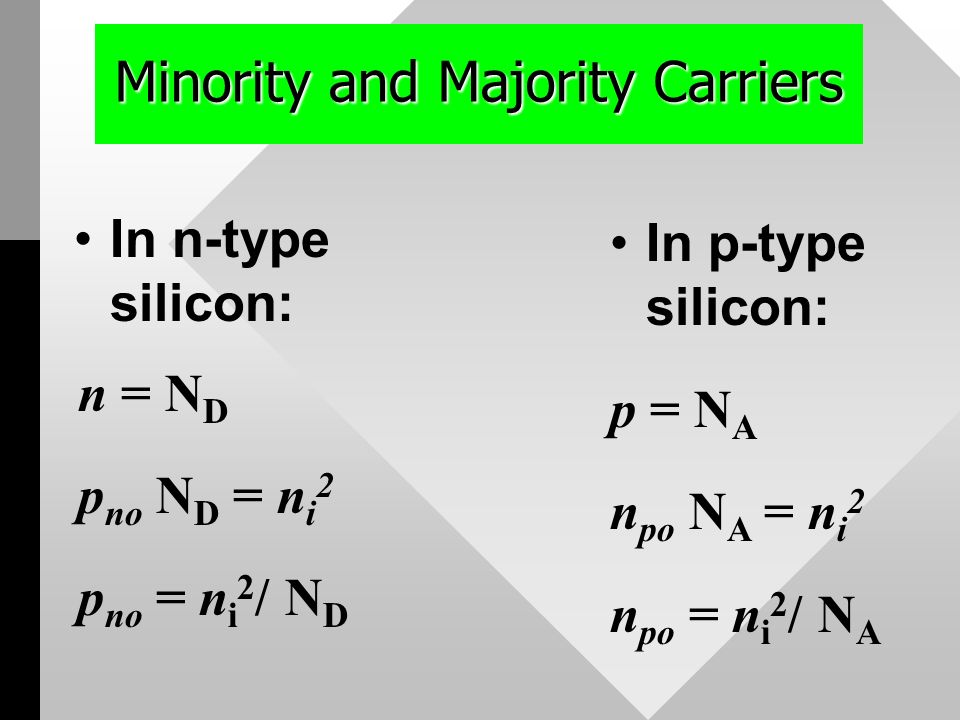 Minority and Majority Carriers

• In n-type silicon:

$n = N_D$

$p_{no} N_D = n_i^2$

$p_{no} = n_i^2 / N_D$

• In p-type silicon:

$p = N_A$

$n_{po} N_A = n_i^2$

$n_{po} = n_i^2 / N_A$